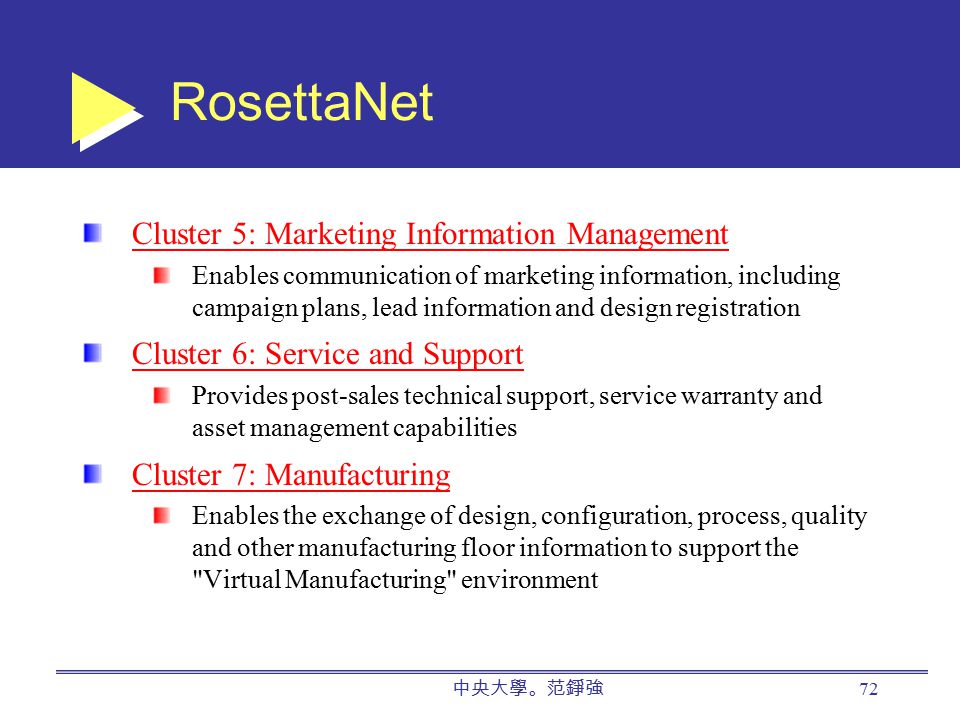 RosettaNet

Cluster 5: Marketing Information Management

Enables communication of marketing information, including campaign plans, lead information and design registration

Cluster 6: Service and Support

Provides post-sales technical support, service warranty and asset management capabilities

Cluster 7: Manufacturing

Enables the exchange of design, configuration, process, quality and other manufacturing floor information to support the "Virtual Manufacturing" environment

中央大學。范錚強

72